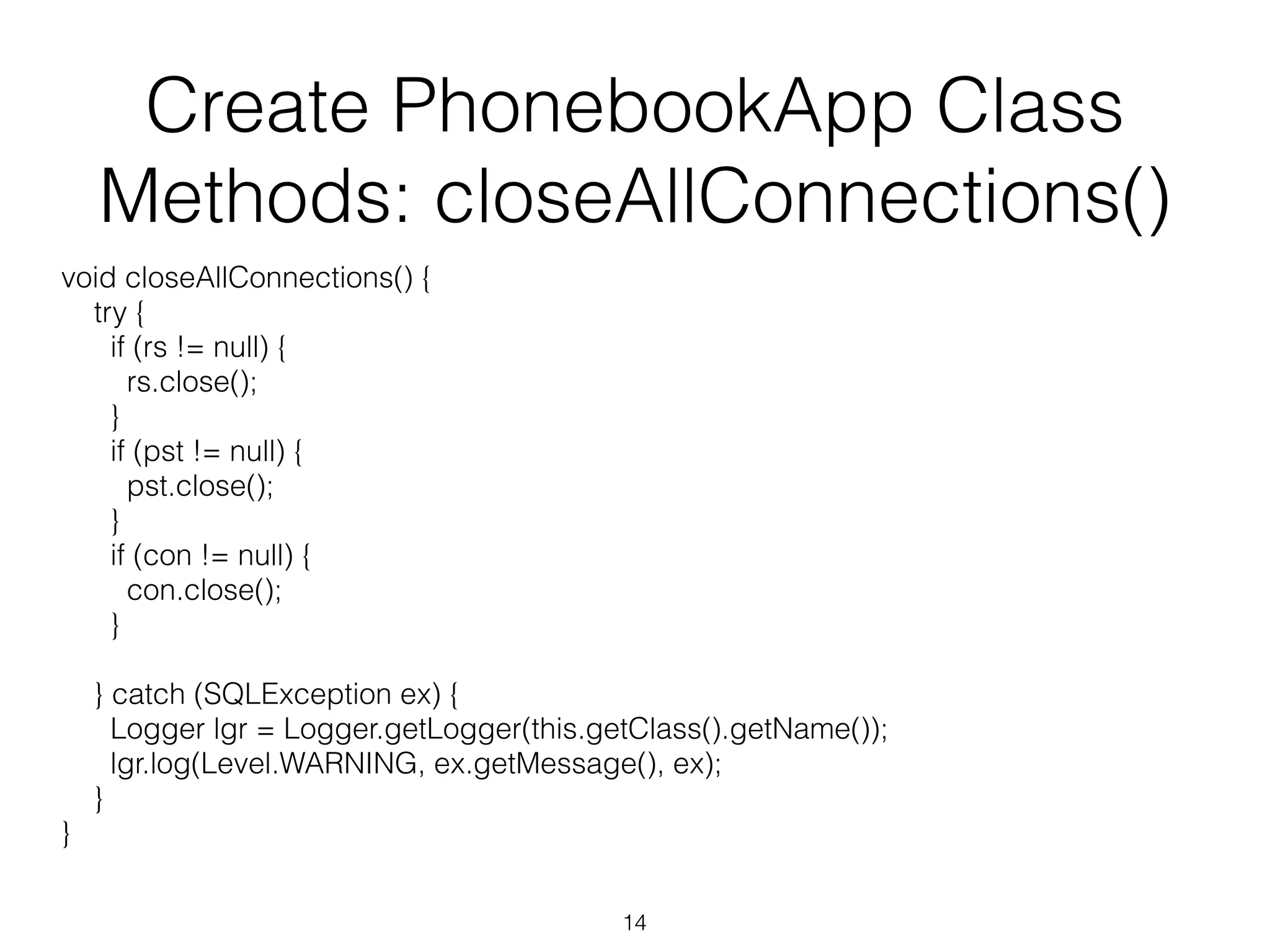 Create PhonebookApp Class Methods: closeAllConnections()

void closeAllConnections() {
    try {
      if (rs != null) {
        rs.close();
      }
      if (pst != null) {
        pst.close();
      }
      if (con != null) {
        con.close();
      }

    } catch (SQLException ex) {
      Logger lgr = Logger.getLogger(this.getClass().getName());
      lgr.log(Level.WARNING, ex.getMessage(), ex);
    }
}

14